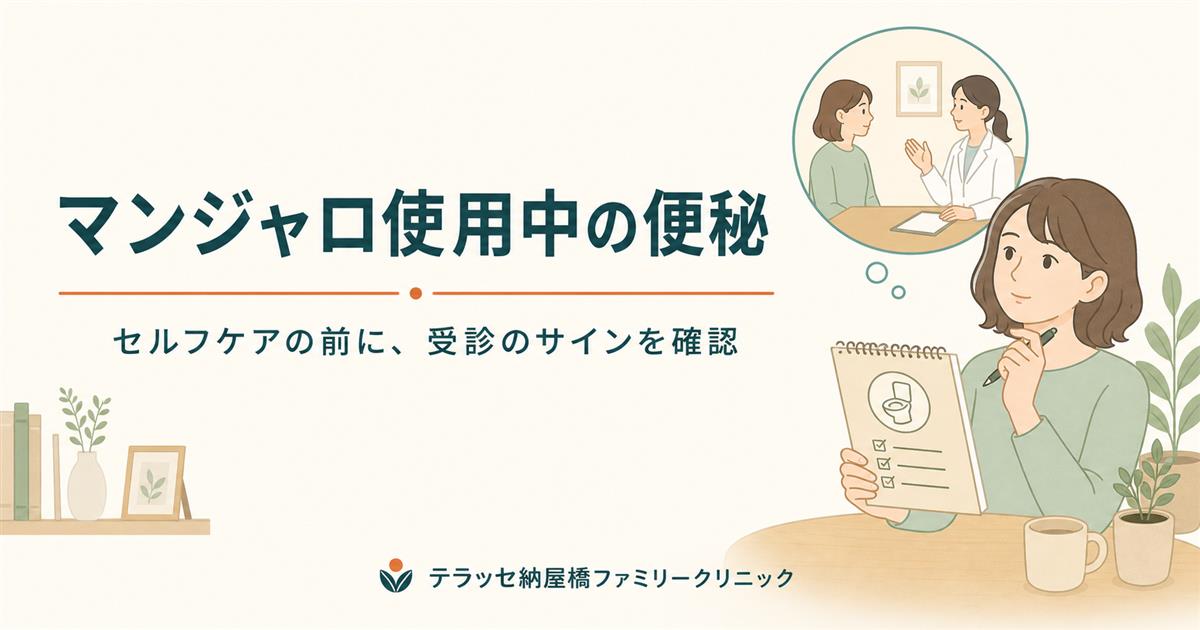 マンジャロ使用中の便秘

セルフケアの前に、受診のサインを確認

テラッセ納屋橋ファミリークリニック